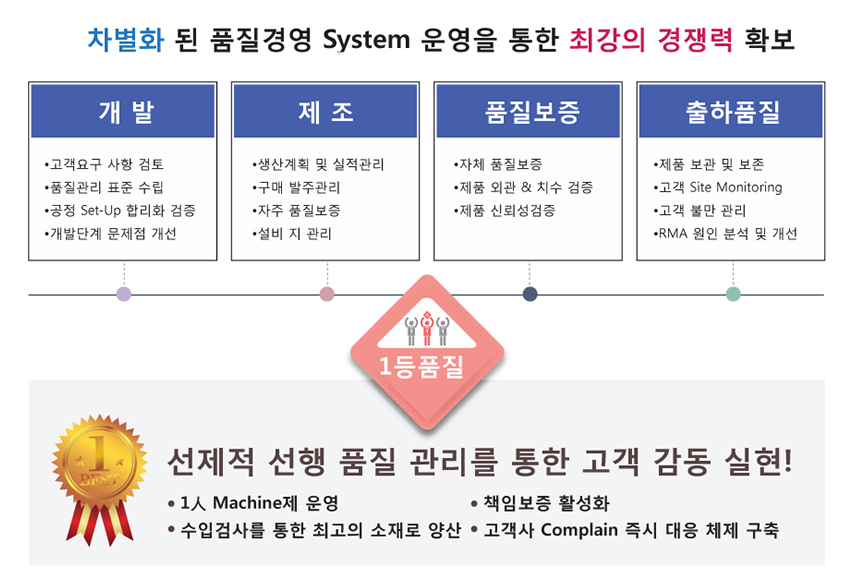 차별화 된 품질경영 System 운영을 통한 최강의 경쟁력 확보

개 발

•고객요구 사항 검토
•품질관리 표준 수립
•공정 Set-Up 합리화 검증
•개발단계 문제점 개선

제 조

•생산계획 및 실적관리
•구매 발주관리
•자주 품질보증
•설비 지 관리

품질보증

•자체 품질보증
•제품 외관 & 치수 검증
•제품 신뢰성검증

출하품질

•제품 보관 및 보존
•고객 Site Monitoring
•고객 불만 관리
•RMA 원인 분석 및 개선

1등품질

1 BEST

선제적 선행 품질 관리를 통한 고객 감동 실현!

• 1人 Machine제 운영
• 수입검사를 통한 최고의 소재로 양산
• 책임보증 활성화
• 고객사 Complain 즉시 대응 체제 구축